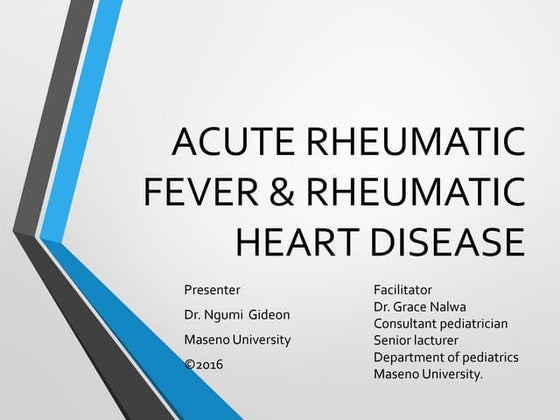 ACUTE RHEUMATIC FEVER & RHEUMATIC HEART DISEASE

Presenter

Dr. Ngumi Gideon

Maseno University

©2016

Facilitator
Dr. Grace Nalwa
Consultant pediatrician
Senior lacturer
Department of pediatrics
Maseno University.